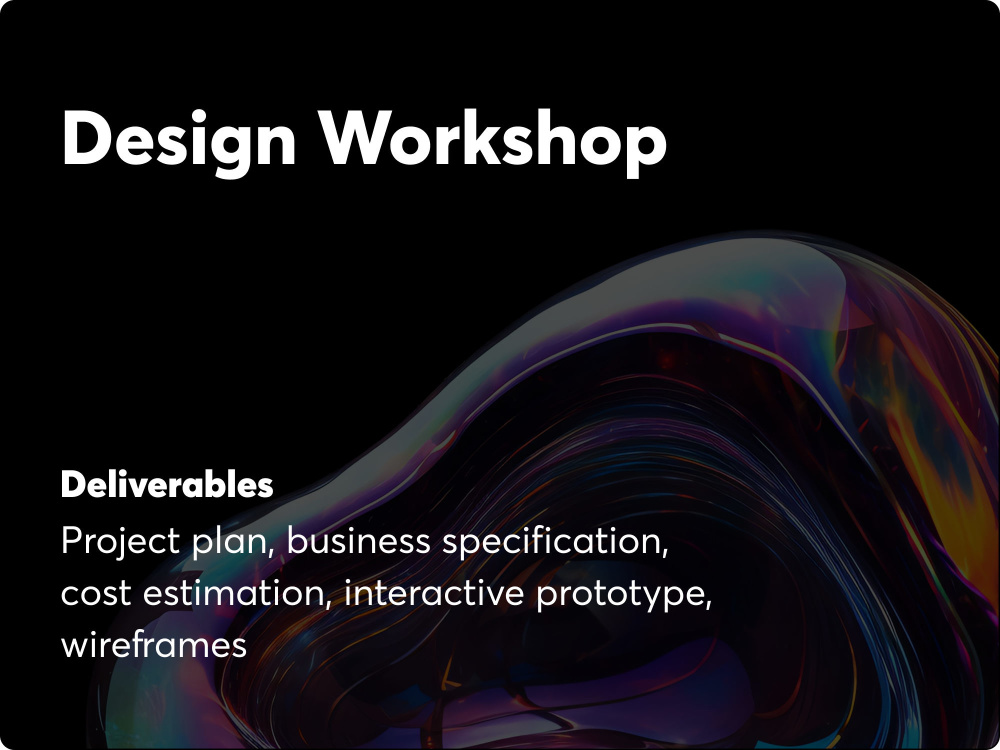 Design Workshop

Deliverables
Project plan, business specification, cost estimation, interactive prototype, wireframes